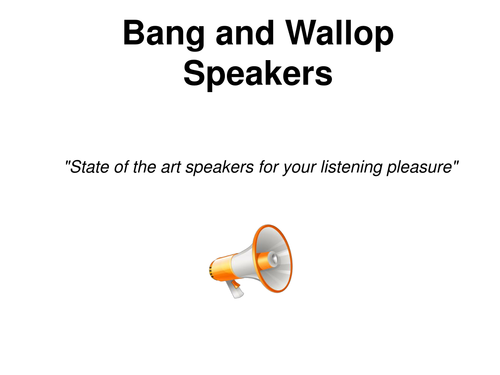 Bang and Wallop Speakers

"State of the art speakers for your listening pleasure"